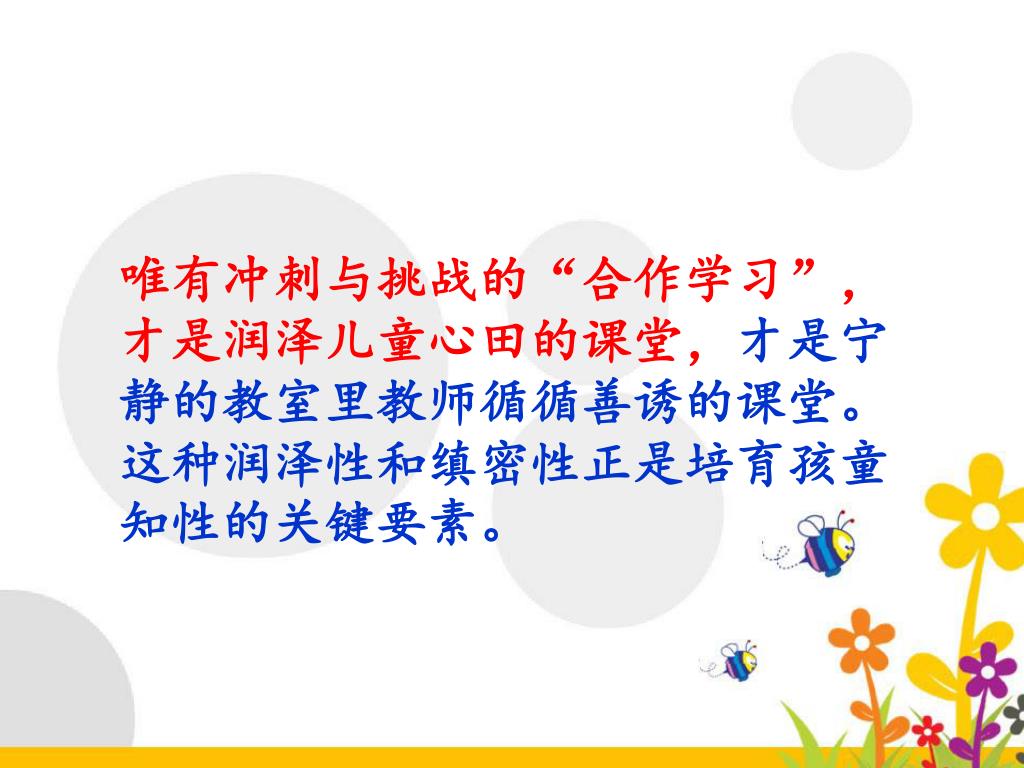 唯有冲刺与挑战的“合作学习”，才是润泽儿童心田的课堂，才是宁静的教室里教师循循善诱的课堂。这种润泽性和缜密性正是培育孩童知性的关键要素。